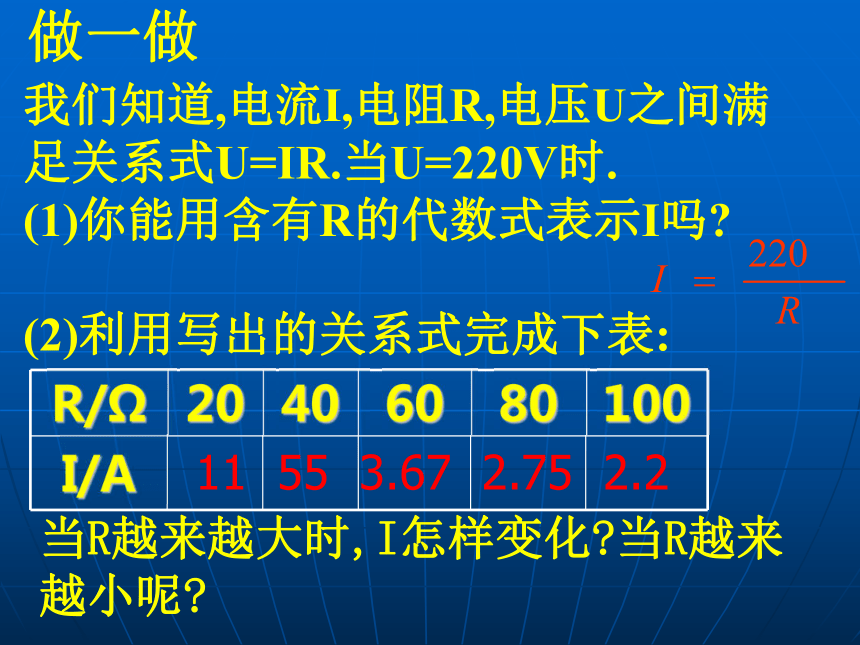 做一做

我们知道,电流I,电阻R,电压U之间满足关系式U=IR.当U=220V时.

(1)你能用含有R的代数式表示I吗?

$I = \frac{220}{R}$

(2)利用写出的关系式完成下表:

| R/Ω | 20 | 40 | 60 | 80 | 100 |
|---|---|---|---|---|---|
| I/A | 11 | 55 | 3.67 | 2.75 | 2.2 |

当R越来越大时,I怎样变化?当R越来越小呢?